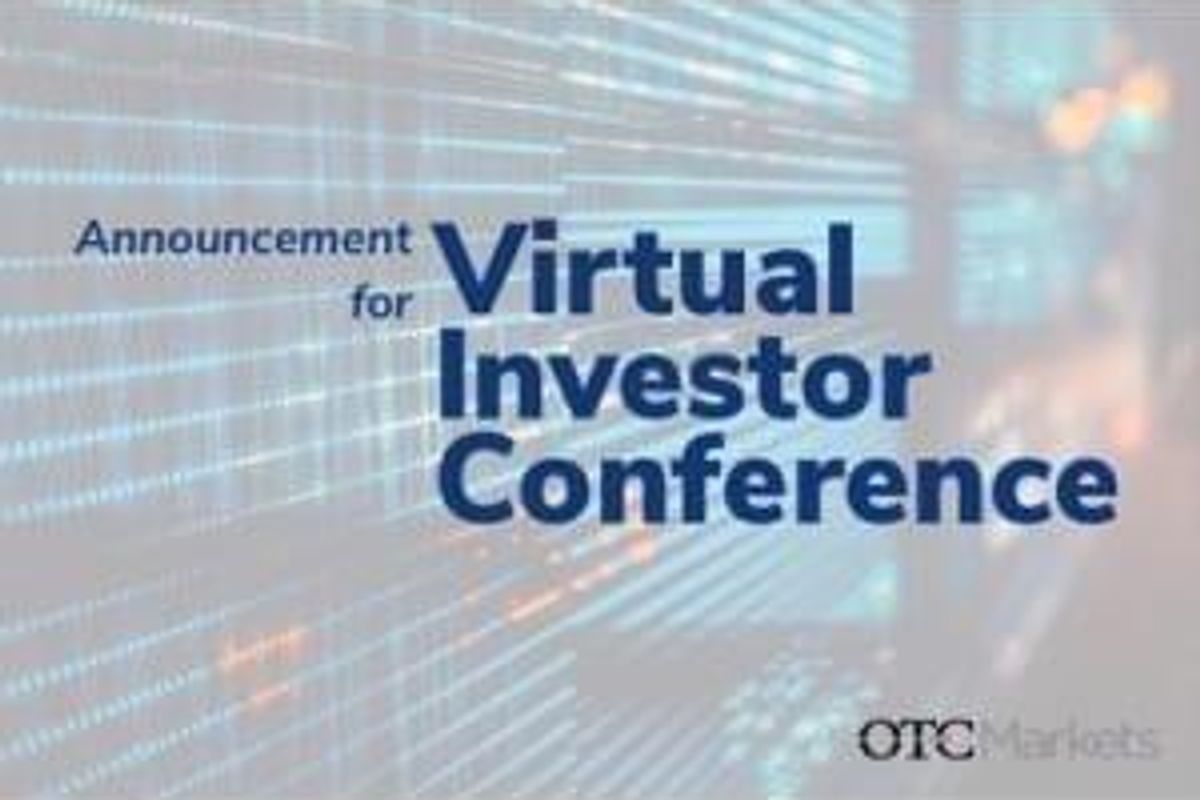 Announcement for Virtual Investor Conference

OTC Markets